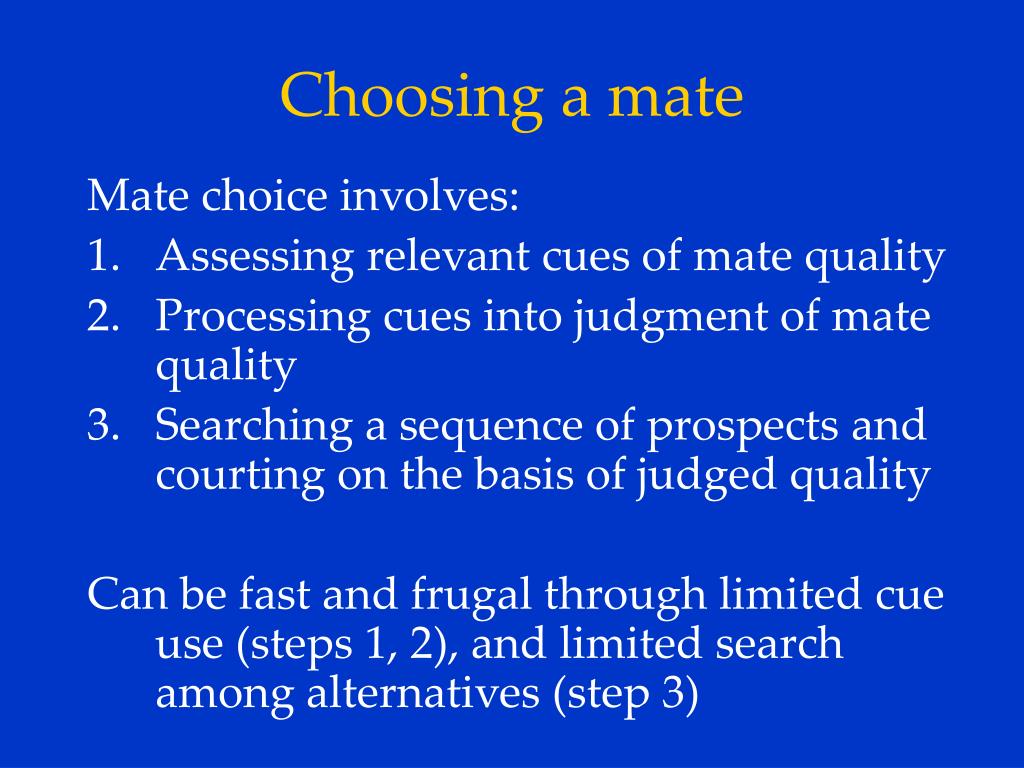 Choosing a mate

Mate choice involves:
1. Assessing relevant cues of mate quality
2. Processing cues into judgment of mate quality
3. Searching a sequence of prospects and courting on the basis of judged quality

Can be fast and frugal through limited cue use (steps 1, 2), and limited search among alternatives (step 3)